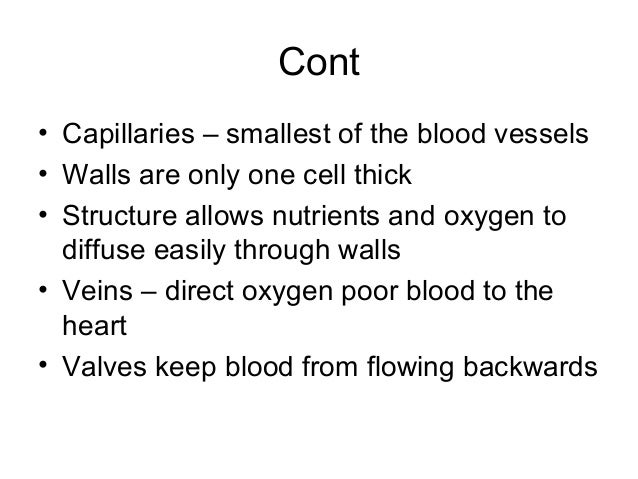 Cont

• Capillaries – smallest of the blood vessels
• Walls are only one cell thick
• Structure allows nutrients and oxygen to diffuse easily through walls
• Veins – direct oxygen poor blood to the heart
• Valves keep blood from flowing backwards